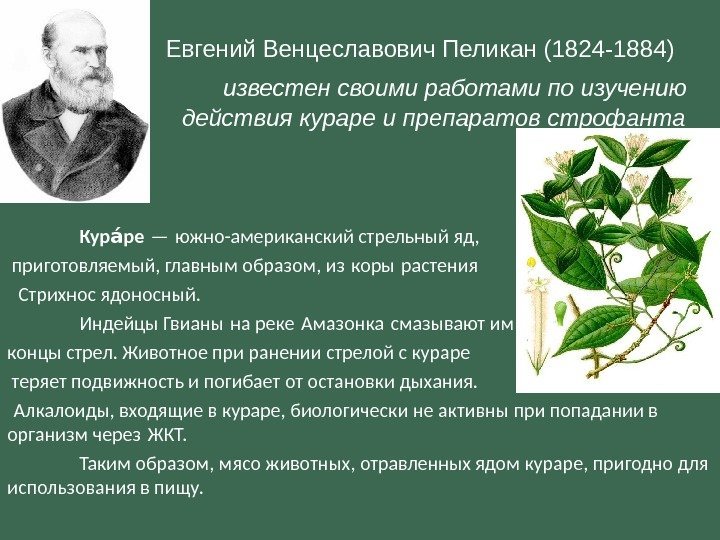 Евгений Венцеславович Пеликан (1824-1884)

известен своими работами по изучению действия кураре и препаратов строфанта

Кура́ре — южно-американский стрельный яд, приготовляемый, главным образом, из коры растения Стрихнос ядоносный.

Индейцы Гвианы на реке Амазонка смазывают им концы стрел. Животное при ранении стрелой с кураре теряет подвижность и погибает от остановки дыхания.

Алкалоиды, входящие в кураре, биологически не активны при попадании в организм через ЖКТ.

Таким образом, мясо животных, отравленных ядом кураре, пригодно для использования в пищу.